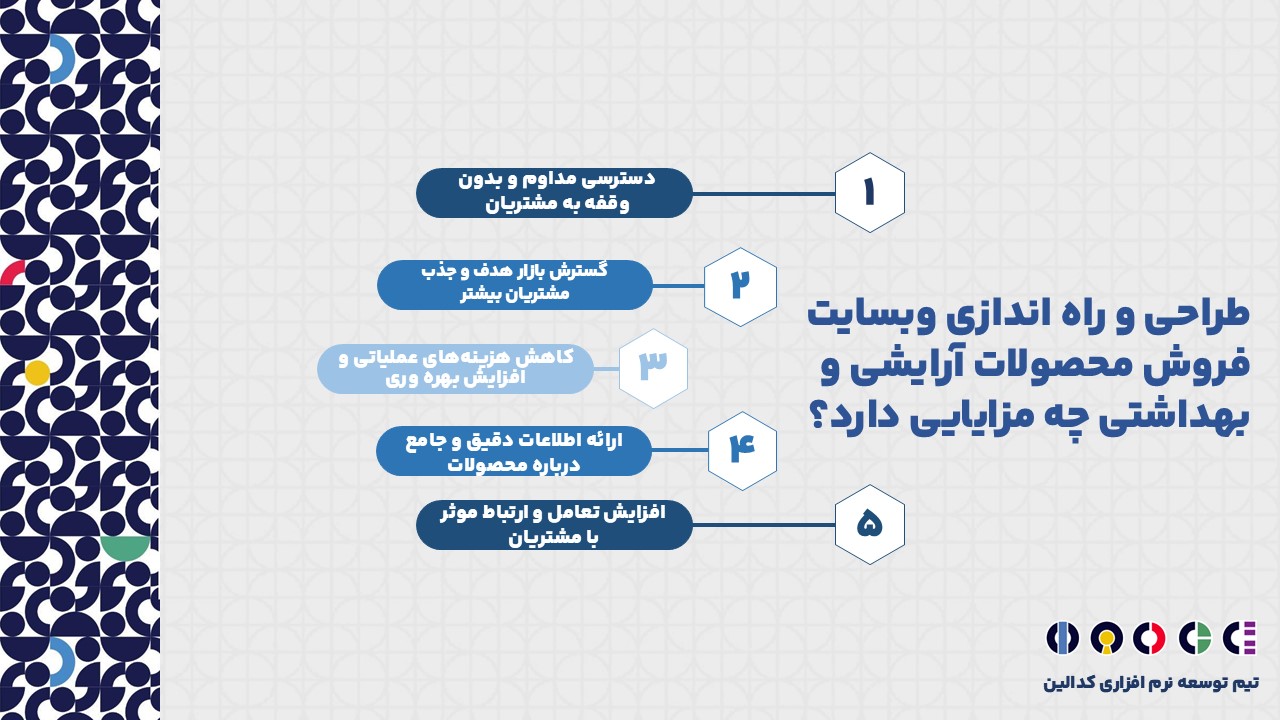 طراحی و راه اندازی وبسایت فروش محصولات آرایشی و بهداشتی چه مزایایی دارد؟

۱
دسترسی مداوم و بدون وقفه به مشتریان

۲
گسترش بازار هدف و جذب مشتریان بیشتر

۳
کاهش هزینه‌های عملیاتی و افزایش بهره وری

۴
ارائه اطلاعات دقیق و جامع درباره محصولات

۵
افزایش تعامل و ارتباط موثر با مشتریان

تیم توسعه نرم افزاری کدالین